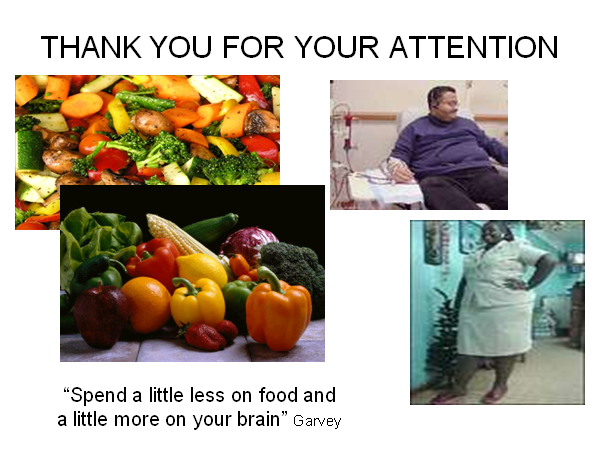 THANK YOU FOR YOUR ATTENTION

“Spend a little less on food and a little more on your brain” Garvey